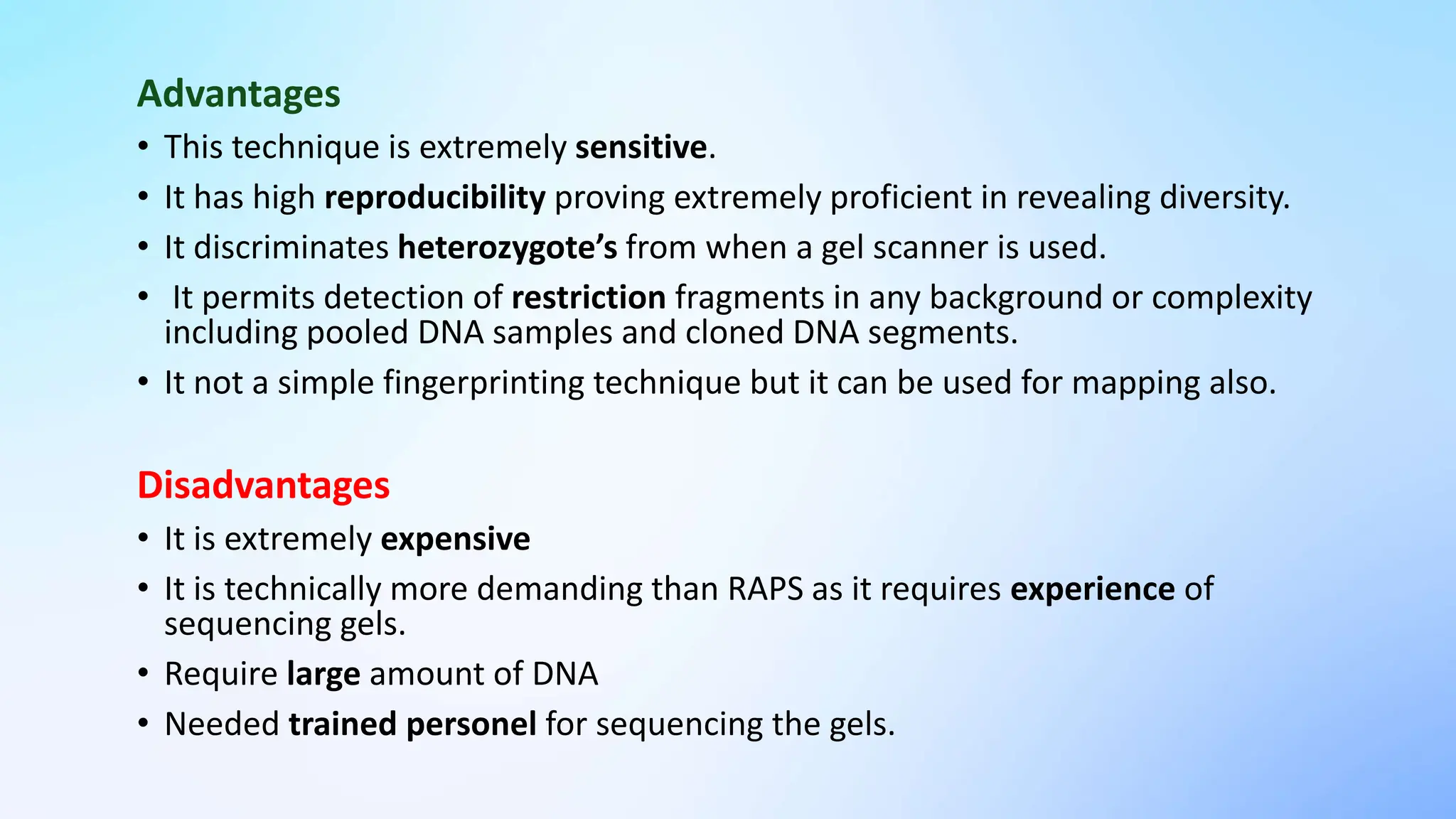 Advantages

• This technique is extremely sensitive.
• It has high reproducibility proving extremely proficient in revealing diversity.
• It discriminates heterozygote's from when a gel scanner is used.
• It permits detection of restriction fragments in any background or complexity including pooled DNA samples and cloned DNA segments.
• It not a simple fingerprinting technique but it can be used for mapping also.

Disadvantages

• It is extremely expensive
• It is technically more demanding than RAPS as it requires experience of sequencing gels.
• Require large amount of DNA
• Needed trained personel for sequencing the gels.